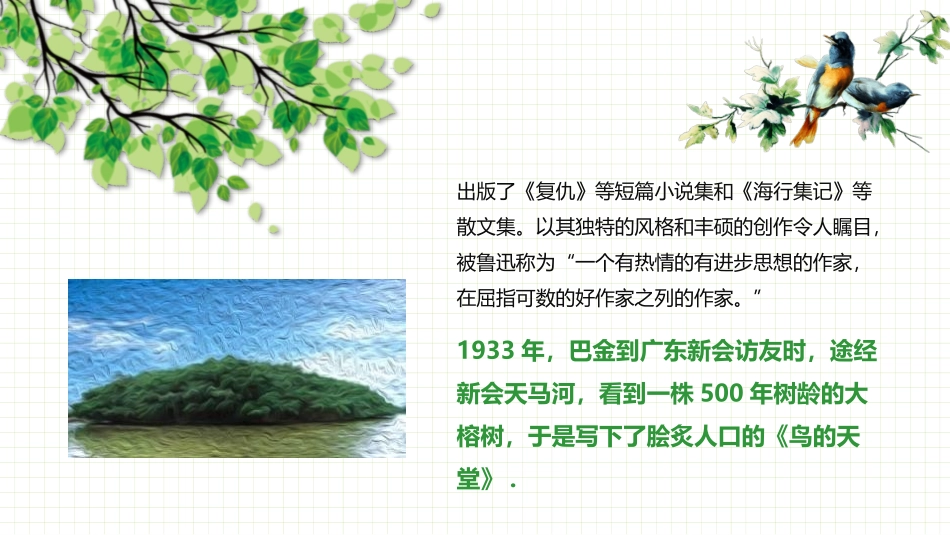 出版了《复仇》等短篇小说集和《海行集记》等散文集。以其独特的风格和丰硕的创作令人瞩目，被鲁迅称为“一个有热情的有进步思想的作家，在屈指可数的好作家之列的作家。”

1933 年，巴金到广东新会访友时，途经新会天马河，看到一株 500 年树龄的大榕树，于是写下了脍炙人口的《鸟的天堂》.